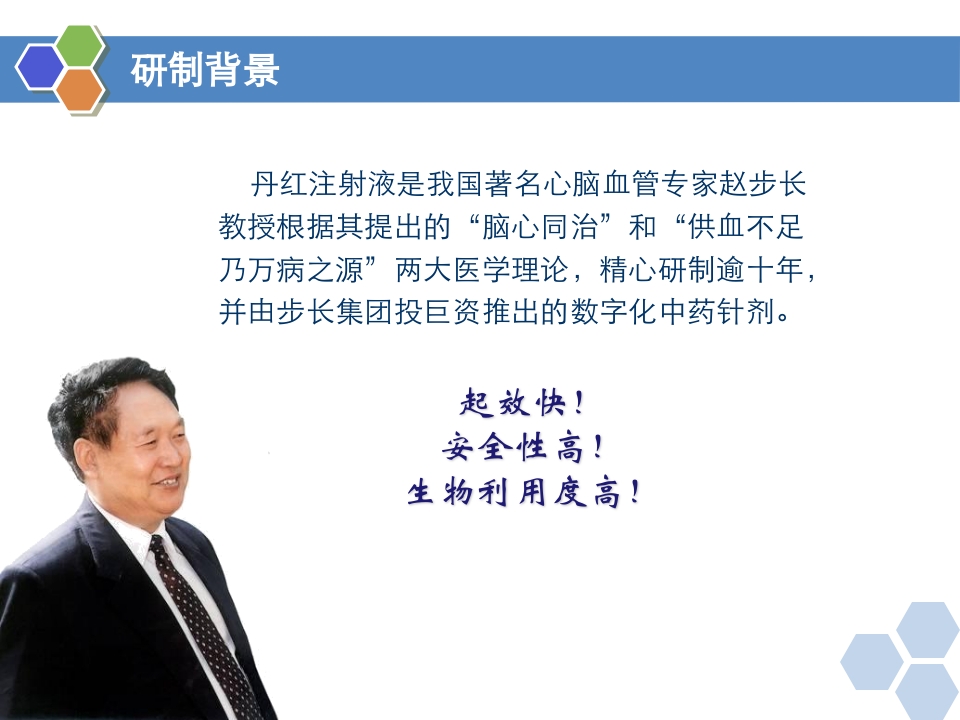 研制背景

丹红注射液是我国著名心脑血管专家赵步长教授根据其提出的“脑心同治”和“供血不足乃万病之源”两大医学理论，精心研制逾十年，并由步长集团投巨资推出的数字化中药针剂。

起效快！
安全性高！
生物利用度高！